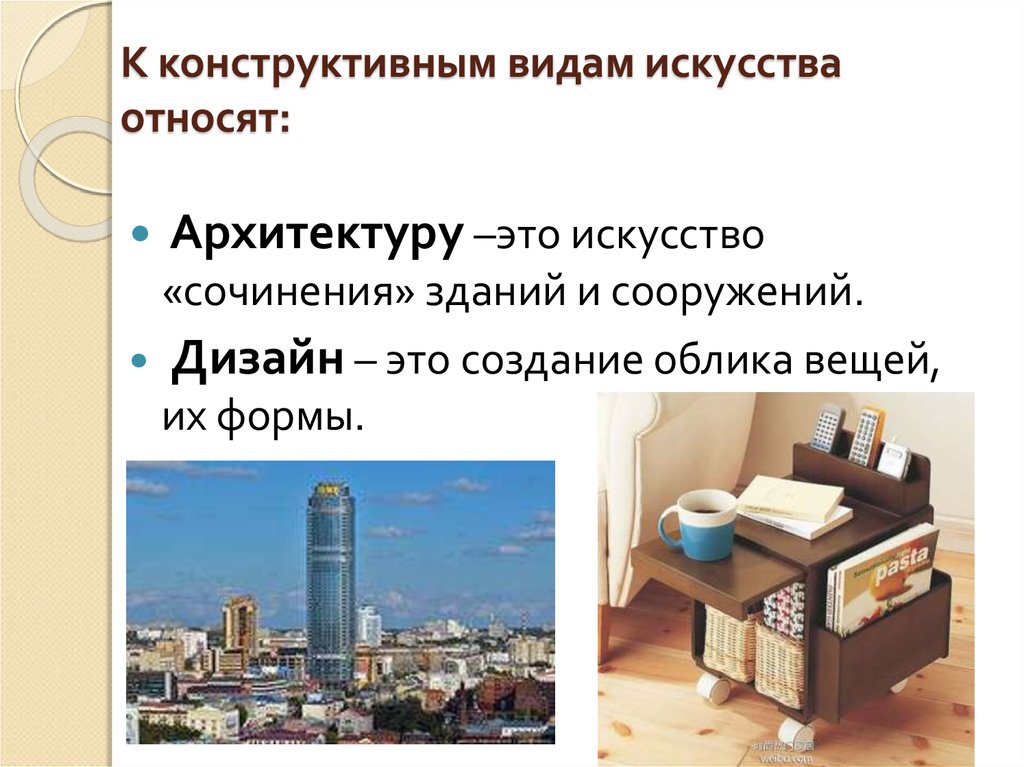 К конструктивным видам искусства относят:

Архитектуру –это искусство «сочинения» зданий и сооружений.

Дизайн – это создание облика вещей, их формы.

pasta

weibo.com